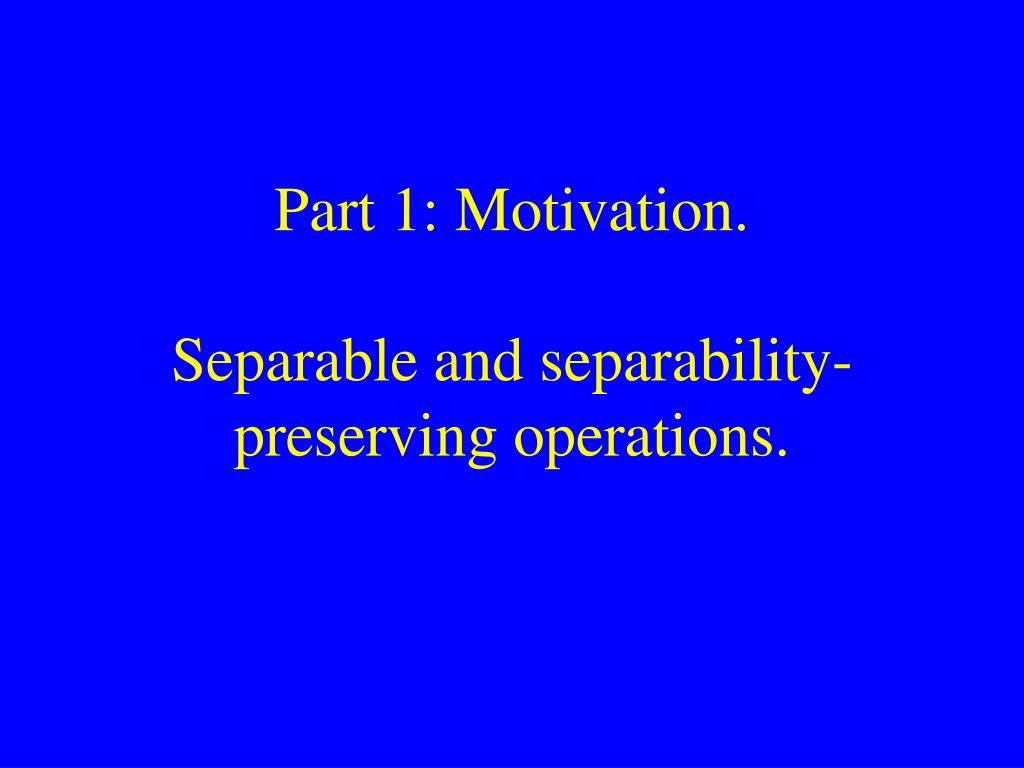 Part 1: Motivation.

Separable and separability-preserving operations.